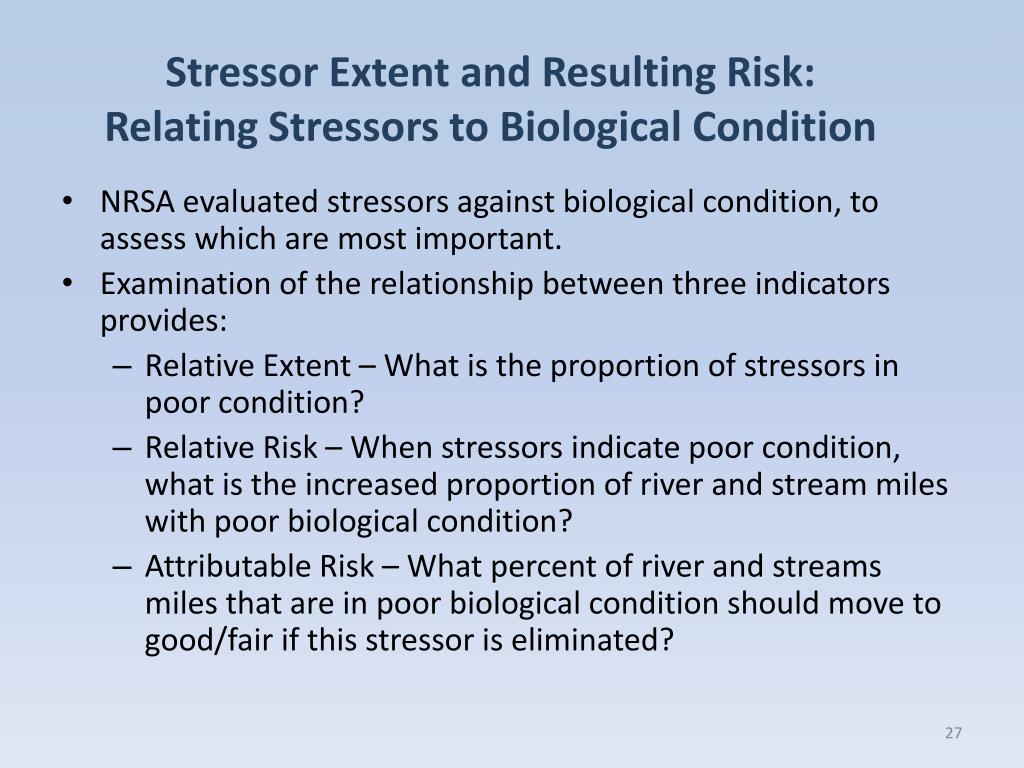 Stressor Extent and Resulting Risk:
Relating Stressors to Biological Condition

• NRSA evaluated stressors against biological condition, to assess which are most important.
• Examination of the relationship between three indicators provides:
– Relative Extent – What is the proportion of stressors in poor condition?
– Relative Risk – When stressors indicate poor condition, what is the increased proportion of river and stream miles with poor biological condition?
– Attributable Risk – What percent of river and streams miles that are in poor biological condition should move to good/fair if this stressor is eliminated?

27